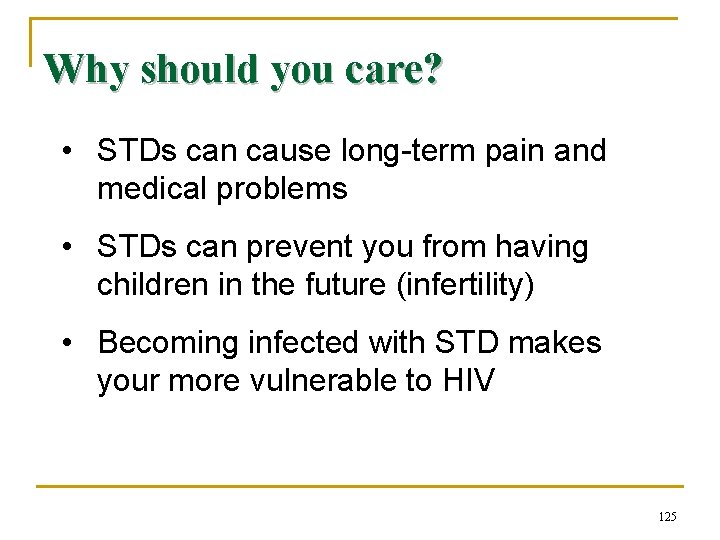 Why should you care?

• STDs can cause long-term pain and medical problems

• STDs can prevent you from having children in the future (infertility)

• Becoming infected with STD makes your more vulnerable to HIV

125